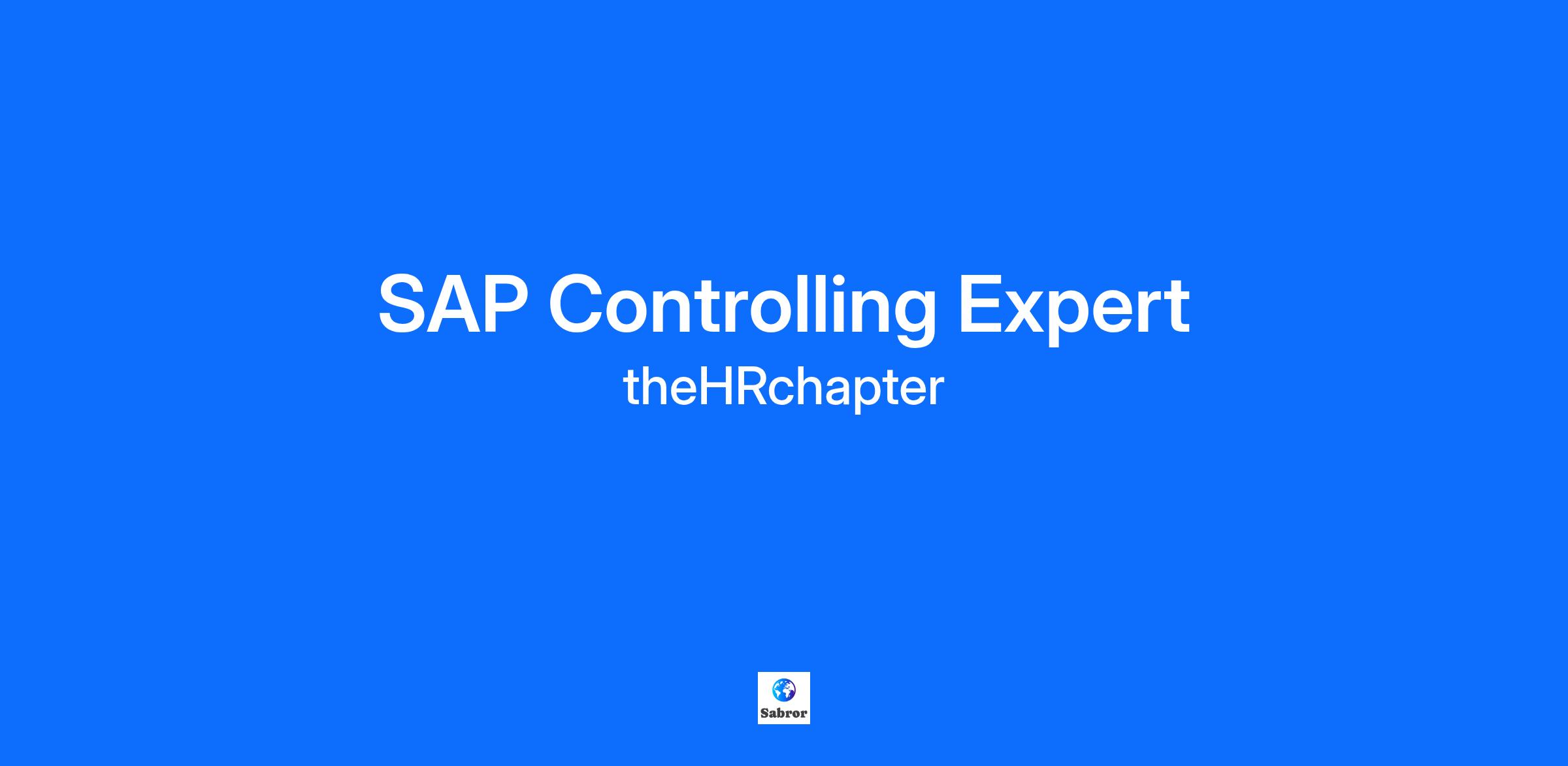 SAP Controlling Expert
theHRchapter

Sabror